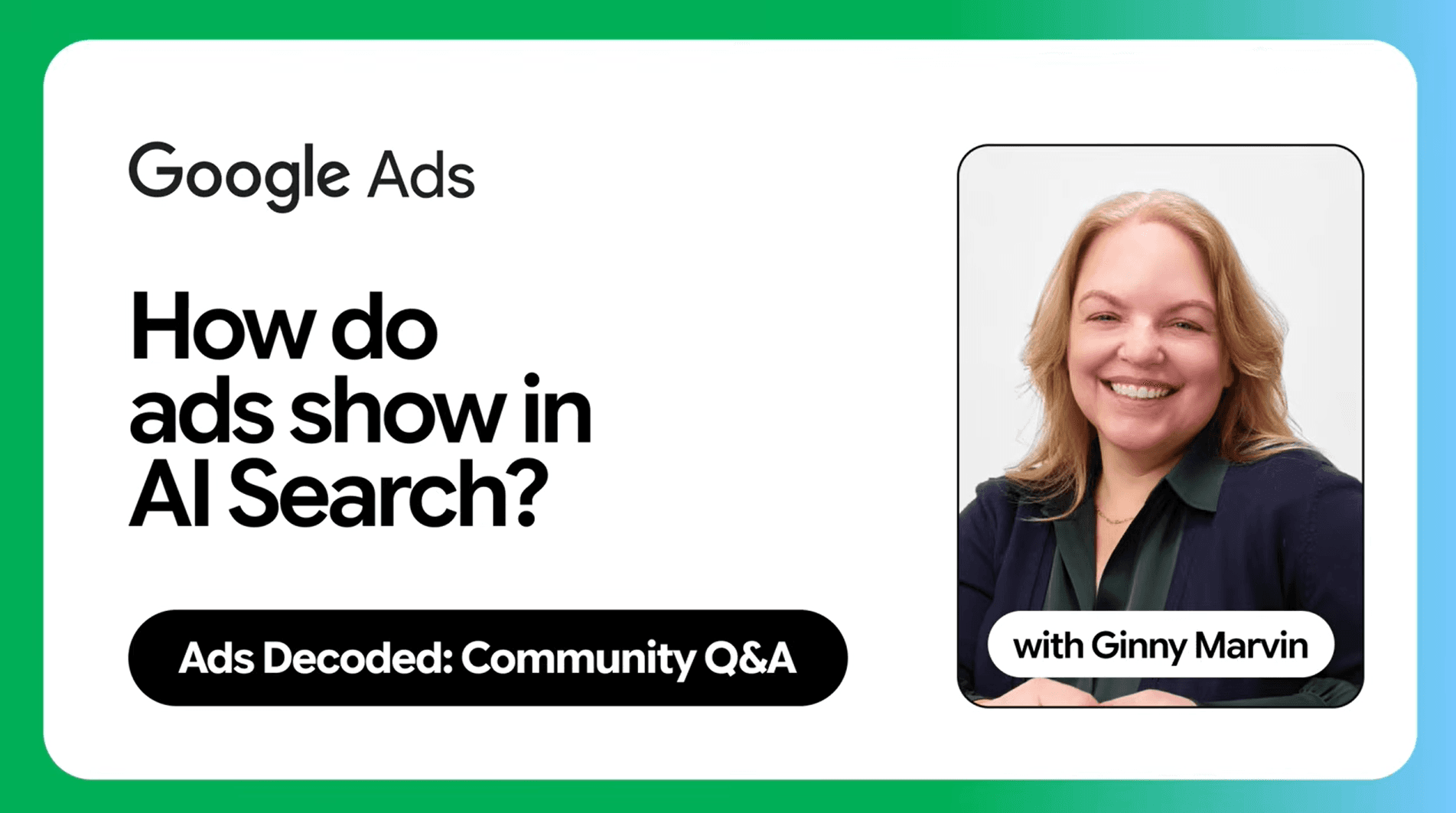 Google Ads

How do ads show in AI Search?

Ads Decoded: Community Q&A

with Ginny Marvin